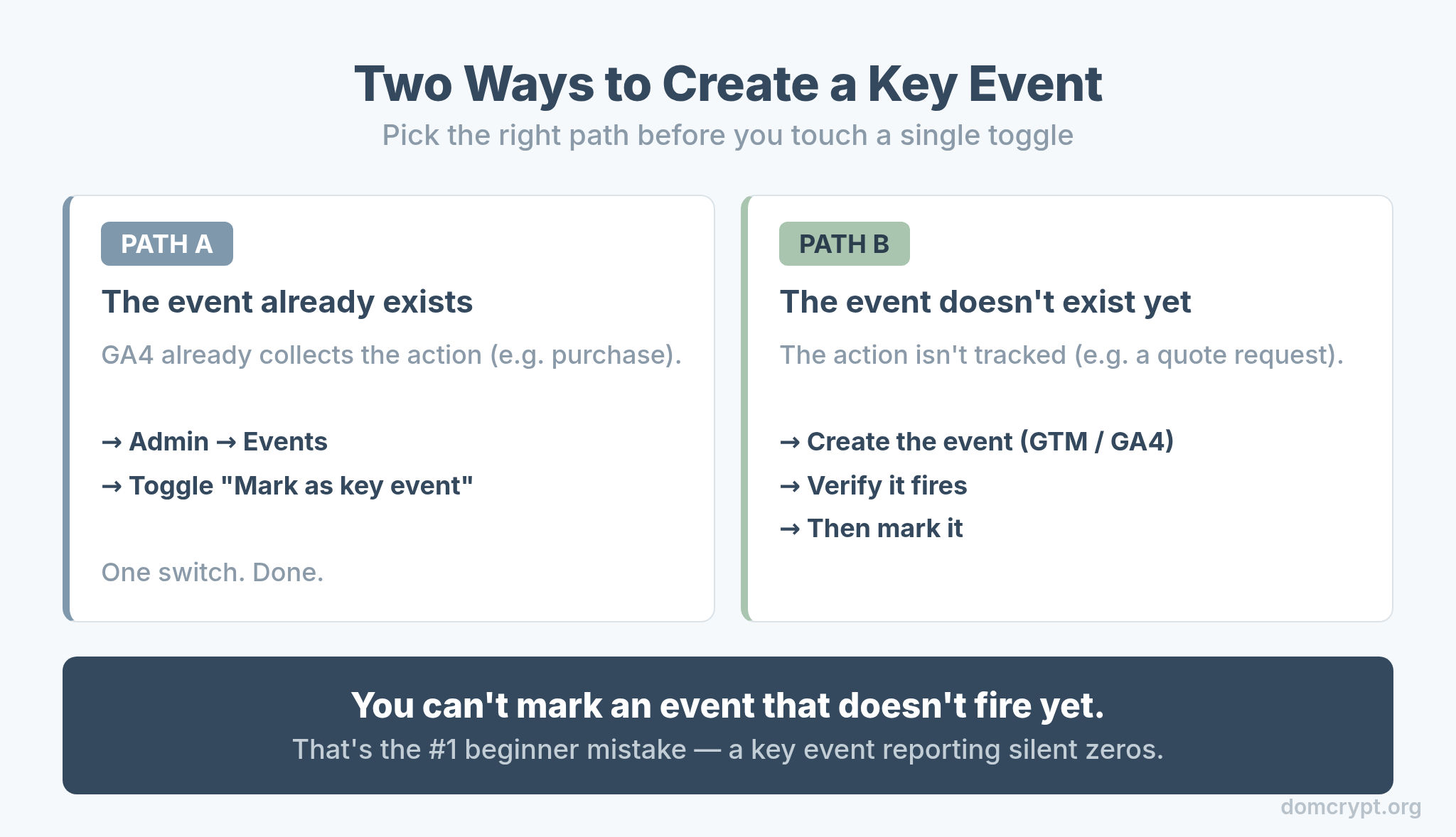 Two Ways to Create a Key Event

Pick the right path before you touch a single toggle

PATH A

The event already exists

GA4 already collects the action (e.g. purchase).

→ Admin → Events

→ Toggle "Mark as key event"

One switch. Done.

PATH B

The event doesn't exist yet

The action isn't tracked (e.g. a quote request).

→ Create the event (GTM / GA4)

→ Verify it fires

→ Then mark it

You can't mark an event that doesn't fire yet.

That's the #1 beginner mistake — a key event reporting silent zeros.

domcrypt.org